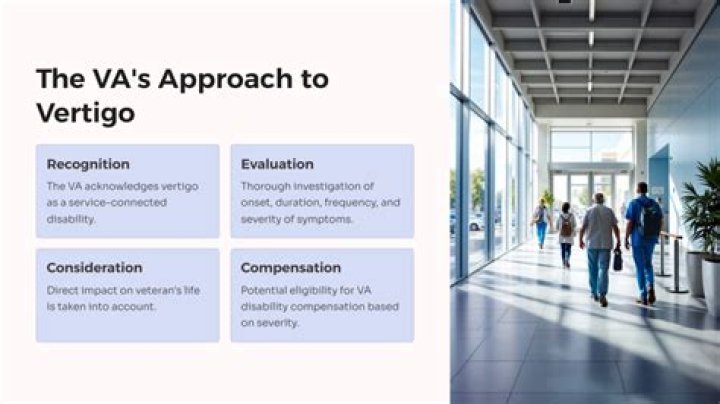 The VA's Approach to Vertigo

Recognition

The VA acknowledges vertigo as a service-connected disability.

Evaluation

Thorough investigation of onset, duration, frequency, and severity of symptoms.

Consideration

Direct impact on veteran's life is taken into account.

Compensation

Potential eligibility for VA disability compensation based on severity.